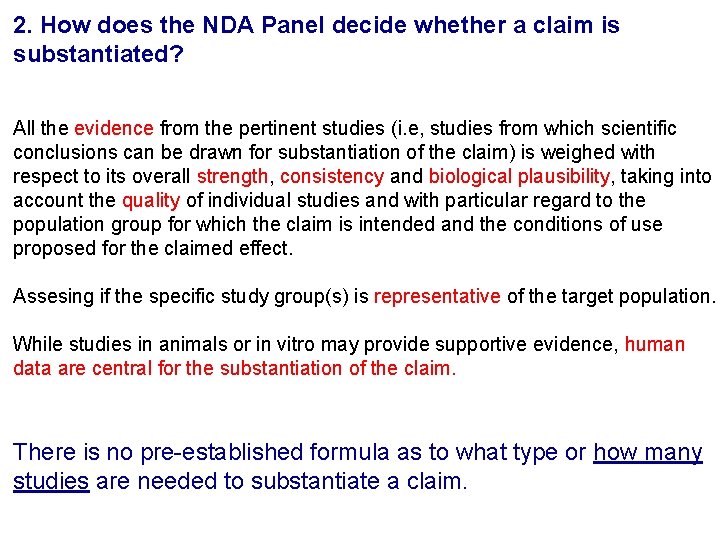 2. How does the NDA Panel decide whether a claim is substantiated?

All the evidence from the pertinent studies (i.e, studies from which scientific conclusions can be drawn for substantiation of the claim) is weighed with respect to its overall strength, consistency and biological plausibility, taking into account the quality of individual studies and with particular regard to the population group for which the claim is intended and the conditions of use proposed for the claimed effect.

Assesing if the specific study group(s) is representative of the target population.

While studies in animals or in vitro may provide supportive evidence, human data are central for the substantiation of the claim.

There is no pre-established formula as to what type or how many studies are needed to substantiate a claim.